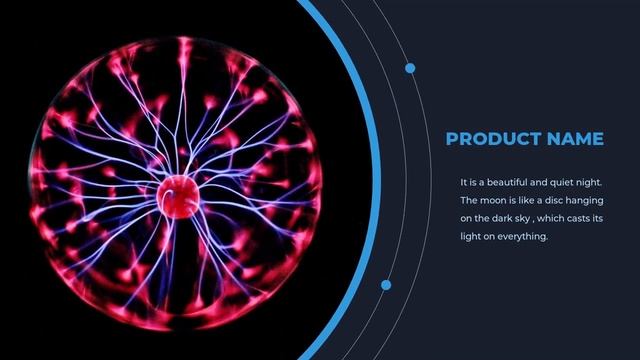 PRODUCT NAME

It is a beautiful and quiet night. The moon is like a disc hanging on the dark sky , which casts its light on everything.